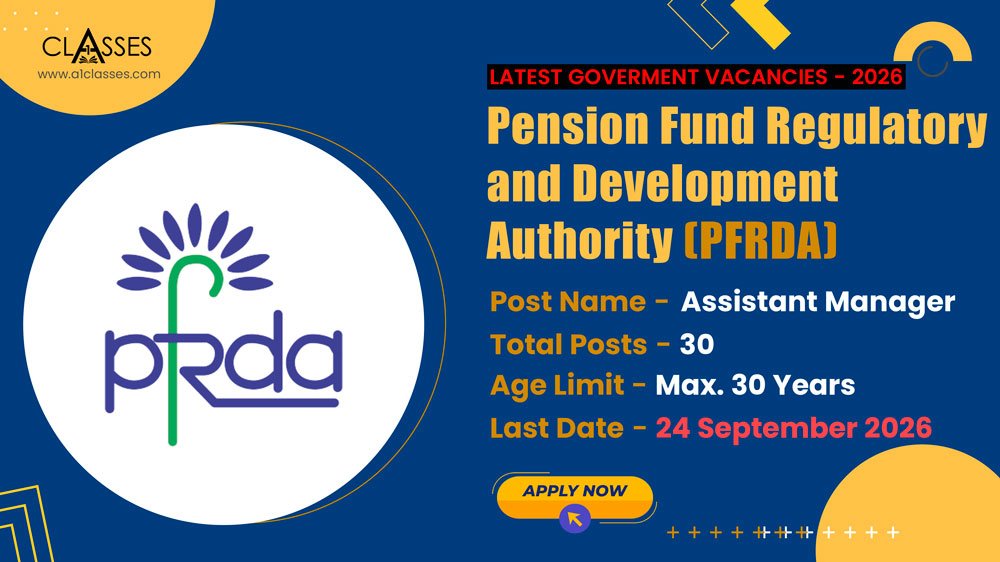 CLASSES
www.a1classes.com

LATEST GOVERMENT VACANCIES - 2026

Pension Fund Regulatory and Development Authority (PFRDA)

pfrda

Post Name - Assistant Manager
Total Posts - 30
Age Limit - Max. 30 Years
Last Date - 24 September 2026

APPLY NOW